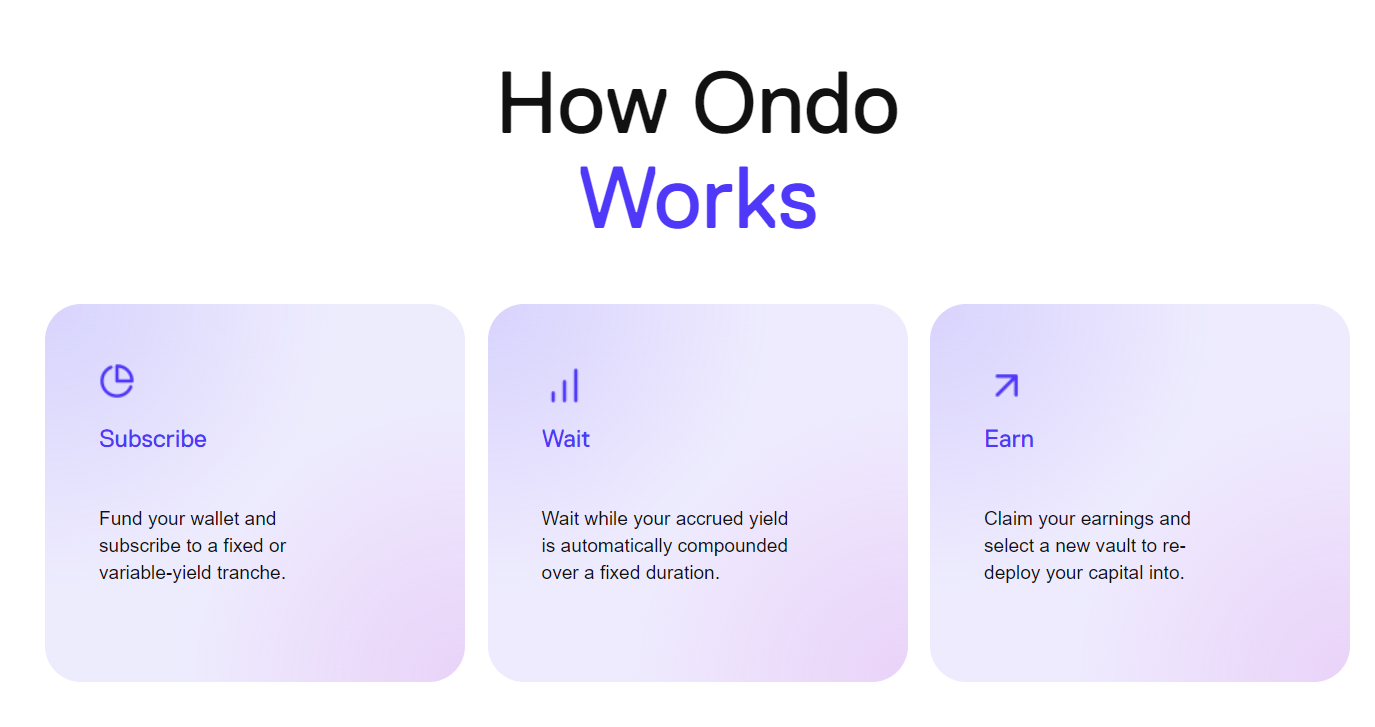 How Ondo
Works

Subscribe

Fund your wallet and subscribe to a fixed or variable-yield tranche.

Wait

Wait while your accrued yield is automatically compounded over a fixed duration.

Earn

Claim your earnings and select a new vault to re-deploy your capital into.